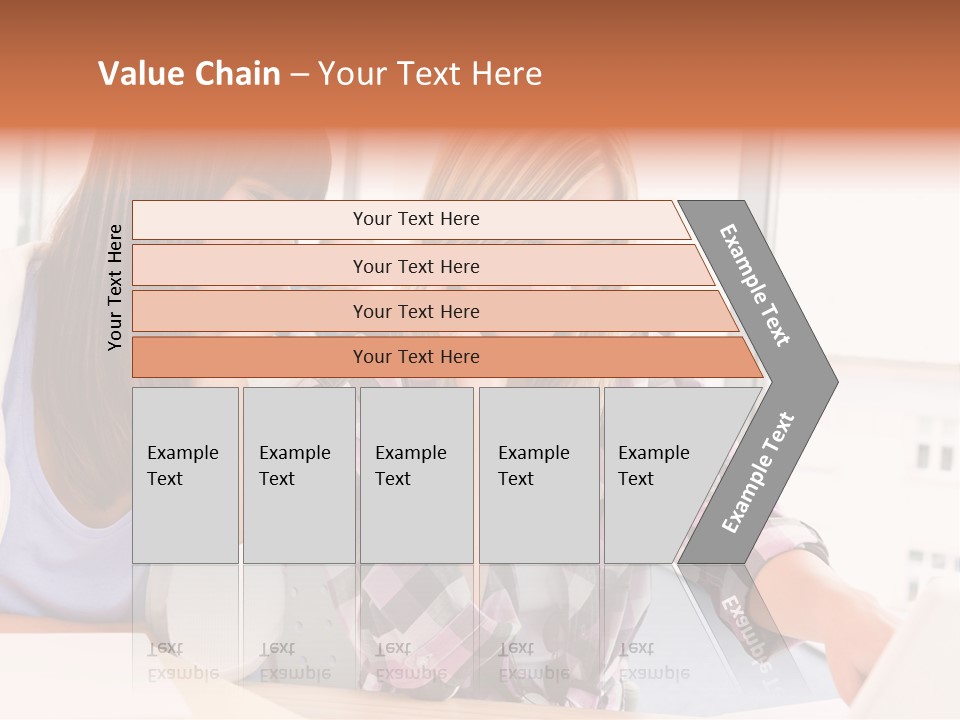 Value Chain – Your Text Here

Your Text Here

Your Text Here

Your Text Here

Your Text Here

Your Text Here

Example Text

Example Text

Example Text

Example Text

Example Text

Example Text

Example Text